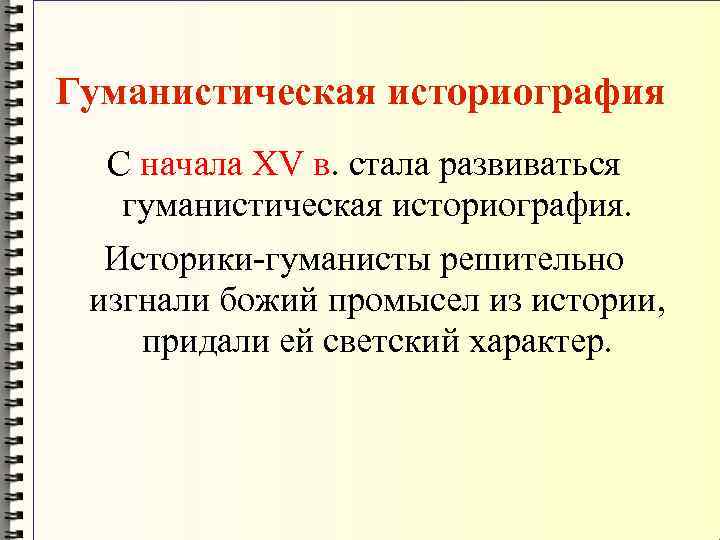 Гуманистическая историография

С начала XV в. стала развиваться гуманистическая историография.

Историки-гуманисты решительно изгнали божий промысел из истории, придали ей светский характер.